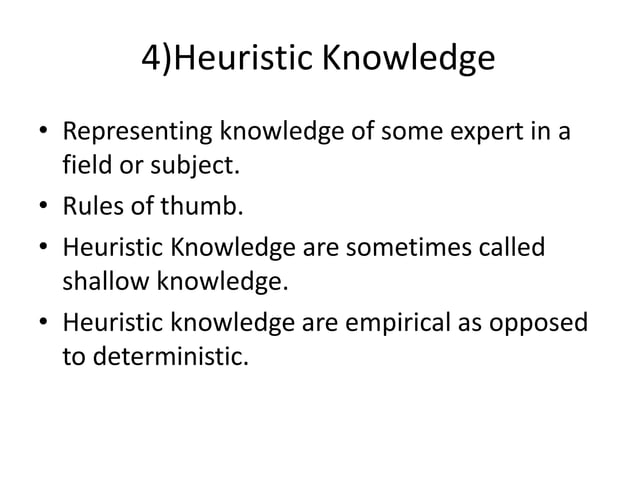 4)Heuristic Knowledge

• Representing knowledge of some expert in a field or subject.
• Rules of thumb.
• Heuristic Knowledge are sometimes called shallow knowledge.
• Heuristic knowledge are empirical as opposed to deterministic.